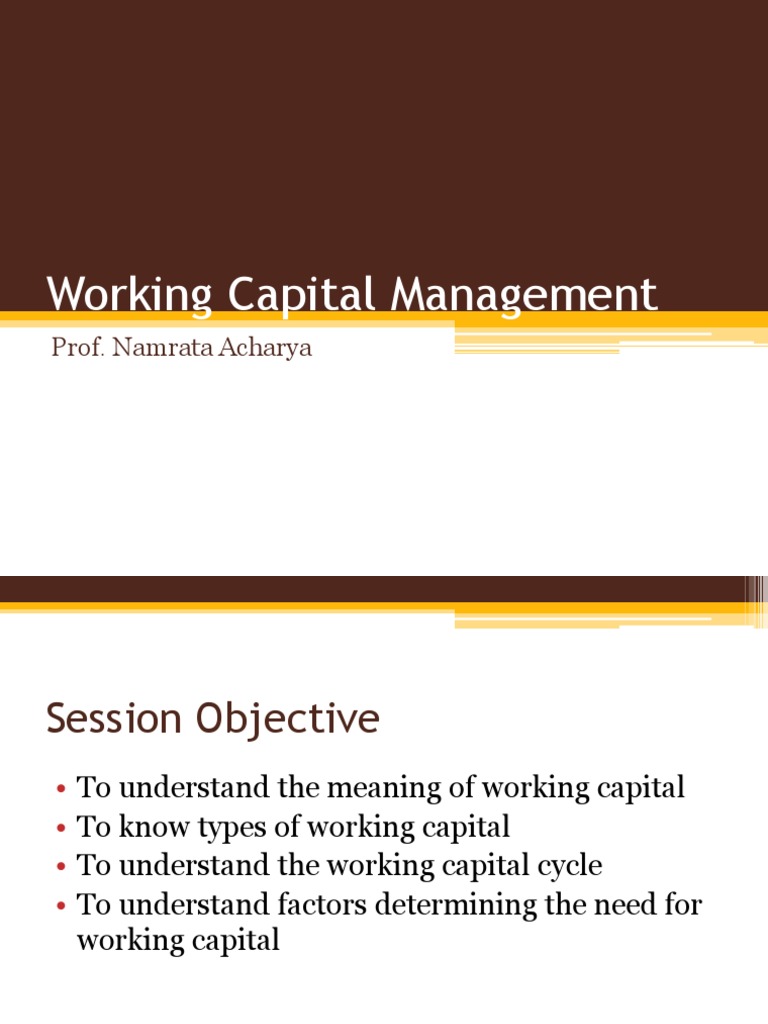 Working Capital Management

Prof. Namrata Acharya

Session Objective

• To understand the meaning of working capital
• To know types of working capital
• To understand the working capital cycle
• To understand factors determining the need for working capital